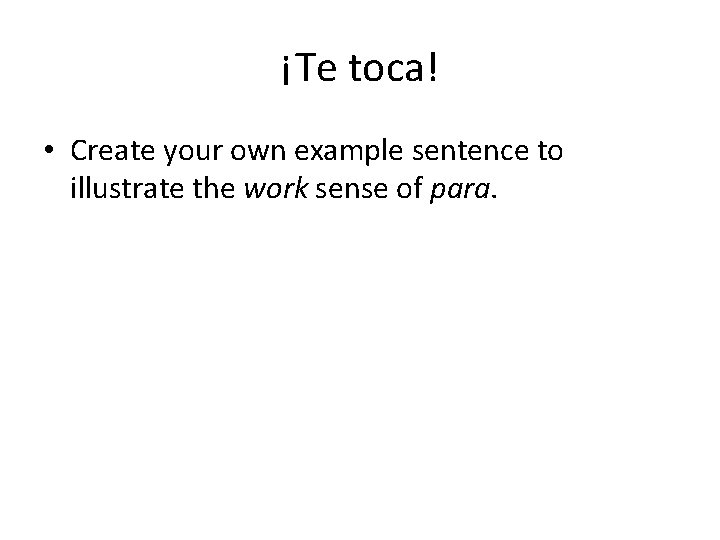 ¡Te toca!

• Create your own example sentence to illustrate the work sense of para.